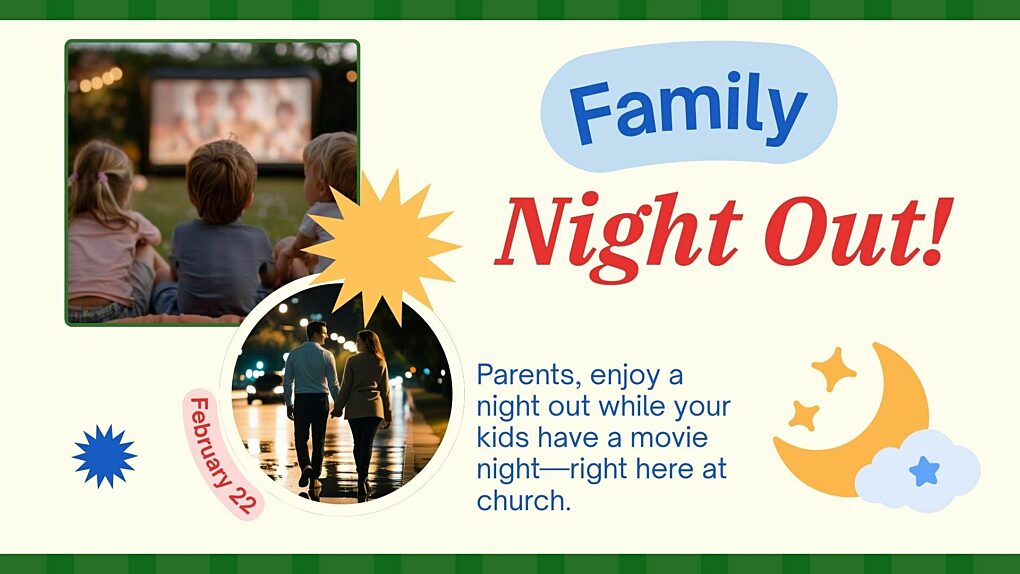 Family

Night Out!

February 22

Parents, enjoy a night out while your kids have a movie night—right here at church.